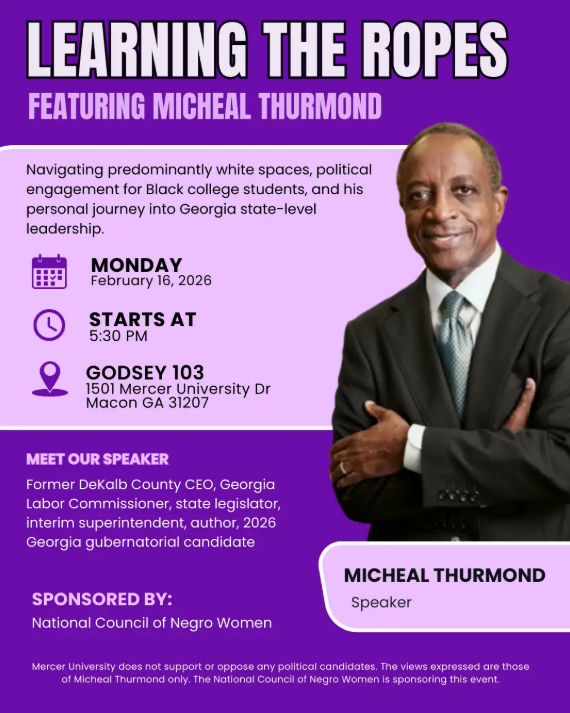 LEARNING THE ROPES

FEATURING MICHEAL THURMOND

Navigating predominantly white spaces, political engagement for Black college students, and his personal journey into Georgia state-level leadership.

MONDAY
February 16, 2026

STARTS AT
5:30 PM

GODSEY 103
1501 Mercer University Dr
Macon GA 31207

MEET OUR SPEAKER

Former DeKalb County CEO, Georgia Labor Commissioner, state legislator, interim superintendent, author, 2026 Georgia gubernatorial candidate

MICHEAL THURMOND
Speaker

SPONSORED BY:
National Council of Negro Women

Mercer University does not support or oppose any political candidates. The views expressed are those of Micheal Thurmond only. The National Council of Negro Women is sponsoring this event.